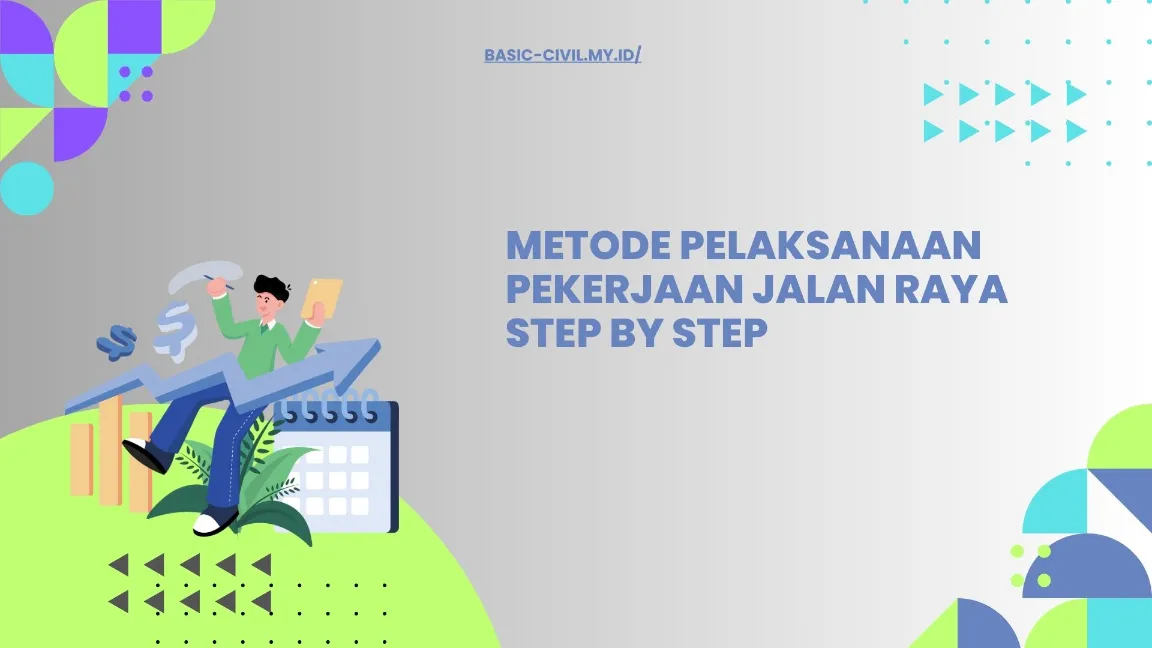 BASIC-CIVIL.MY.ID/

METODE PELAKSANAAN PEKERJAAN JALAN RAYA STEP BY STEP